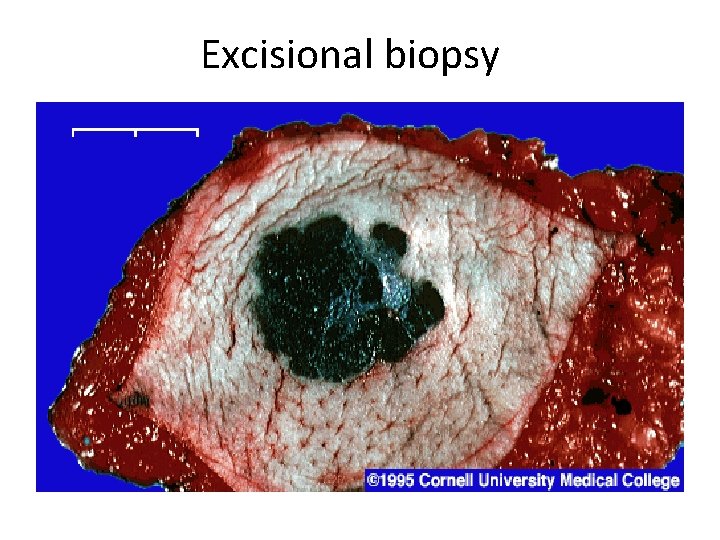 Excisional biopsy

©1995 Cornell University Medical College